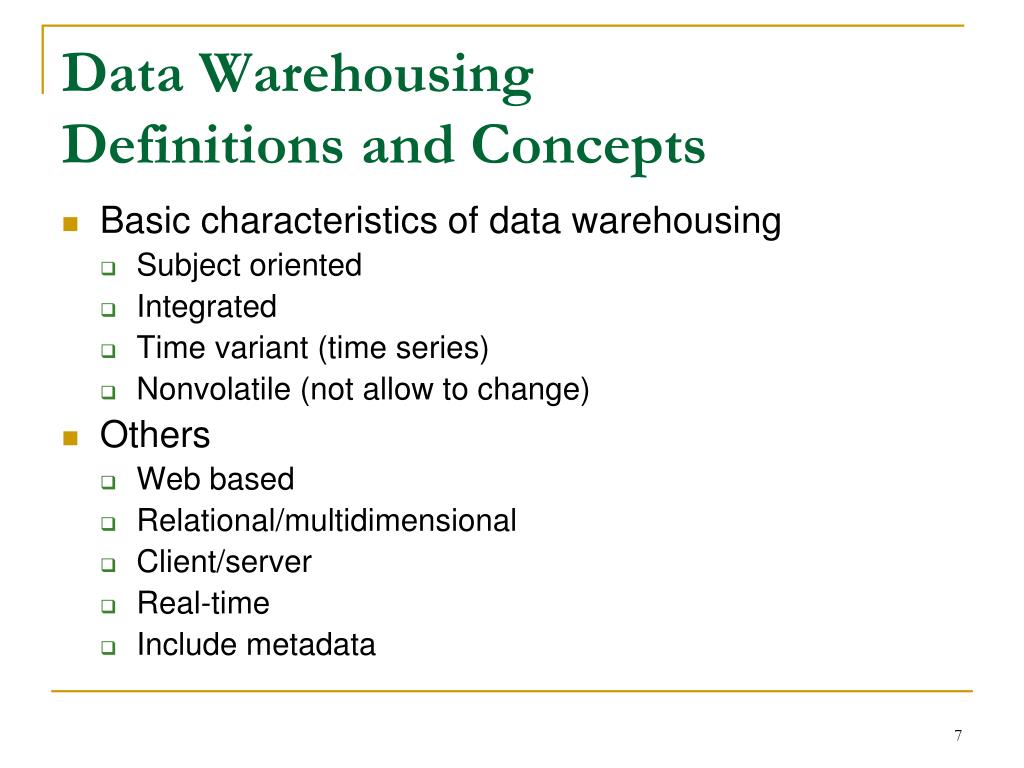 Data Warehousing
Definitions and Concepts

- Basic characteristics of data warehousing
  - Subject oriented
  - Integrated
  - Time variant (time series)
  - Nonvolatile (not allow to change)
- Others
  - Web based
  - Relational/multidimensional
  - Client/server
  - Real-time
  - Include metadata

7